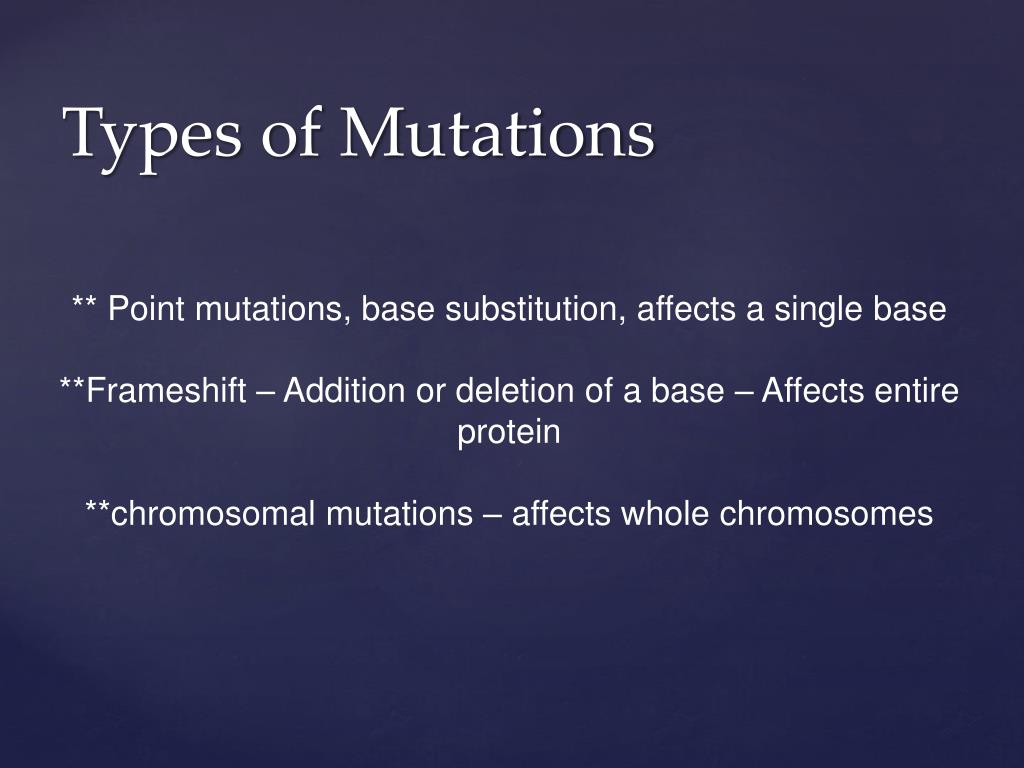 Types of Mutations

** Point mutations, base substitution, affects a single base

**Frameshift – Addition or deletion of a base – Affects entire protein

**chromosomal mutations – affects whole chromosomes